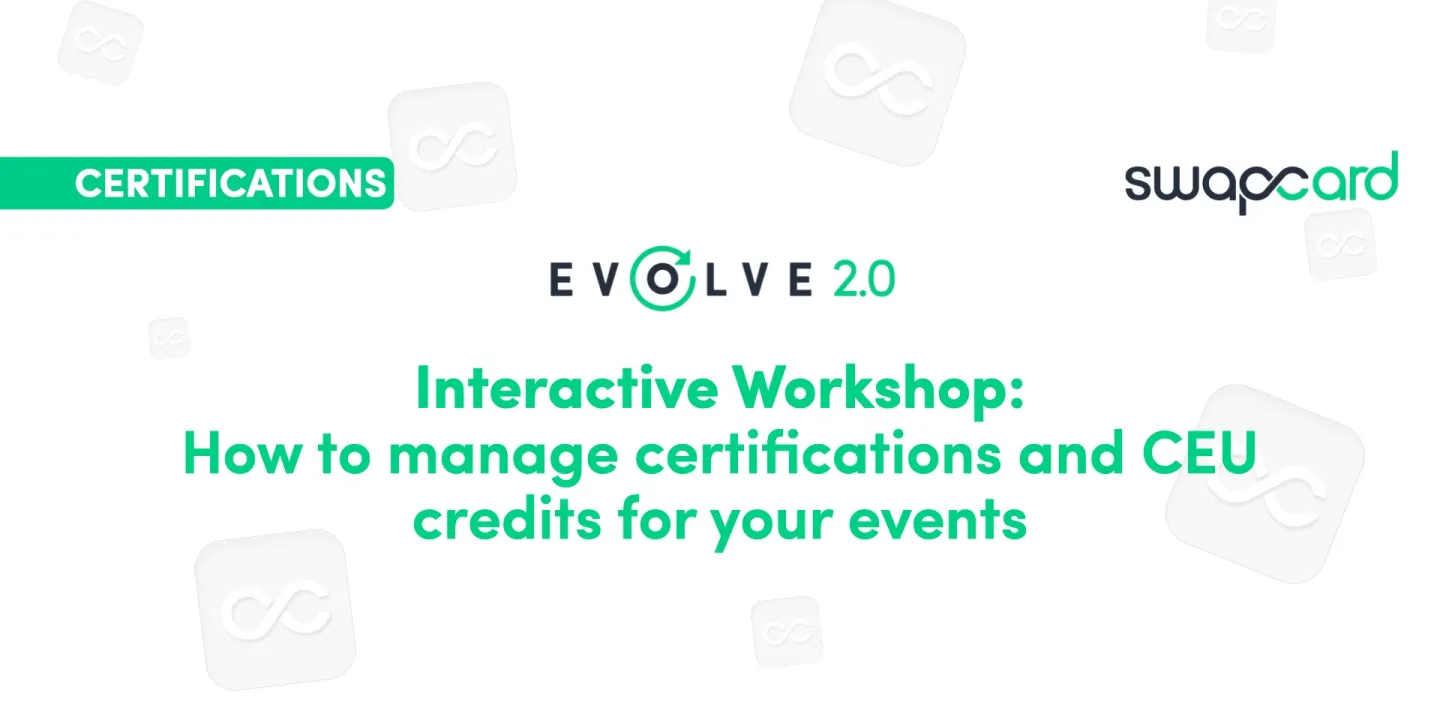 CERTIFICATIONS

swapcard

EVOLVE 2.0

Interactive Workshop:
How to manage certifications and CEU credits for your events